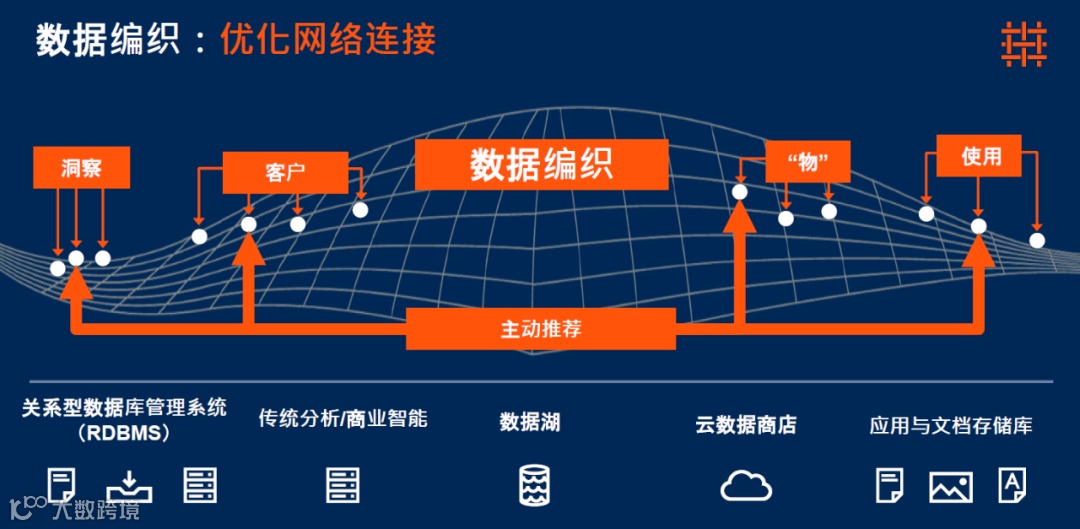 数据编织：优化网络连接

洞察

客户

数据编织

“物”

使用

主动推荐

关系型数据库管理系统（RDBMS）

传统分析/商业智能

数据湖

云数据商店

应用与文档存储库

大数跨境